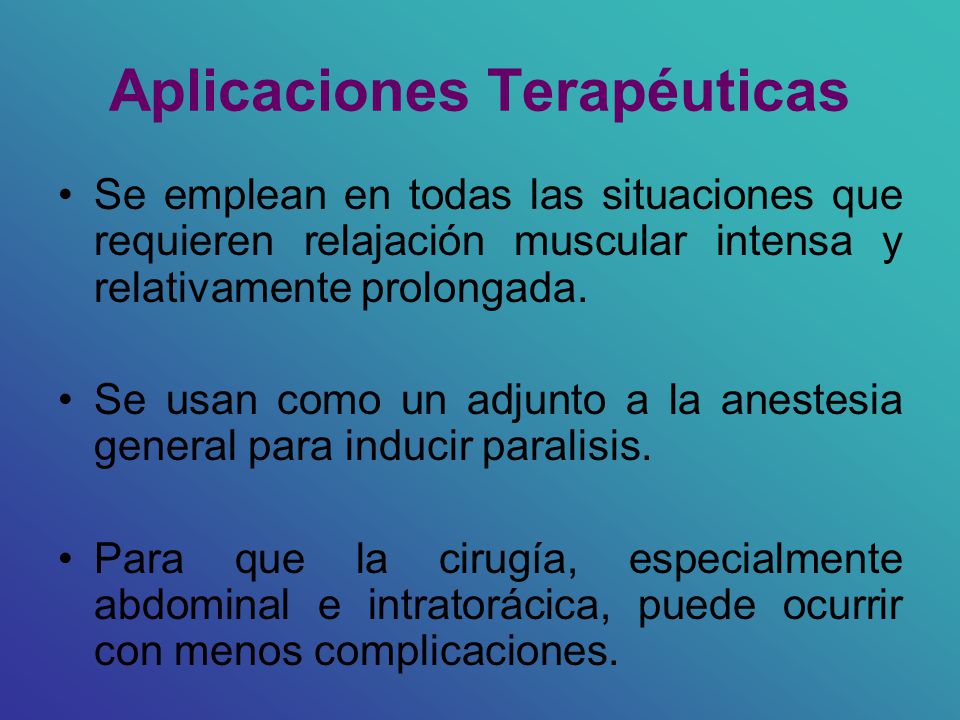 Aplicaciones Terapéuticas

• Se emplean en todas las situaciones que requieren relajación muscular intensa y relativamente prolongada.

• Se usan como un adjunto a la anestesia general para inducir paralisis.

• Para que la cirugía, especialmente abdominal e intratorácica, puede ocurrir con menos complicaciones.